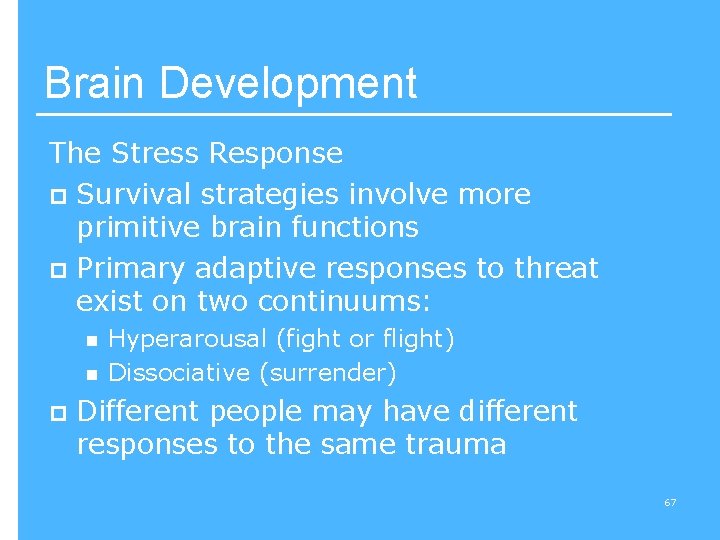 Brain Development

The Stress Response

- Survival strategies involve more primitive brain functions
- Primary adaptive responses to threat exist on two continuums:
  - Hyperarousal (fight or flight)
  - Dissociative (surrender)
- Different people may have different responses to the same trauma

67